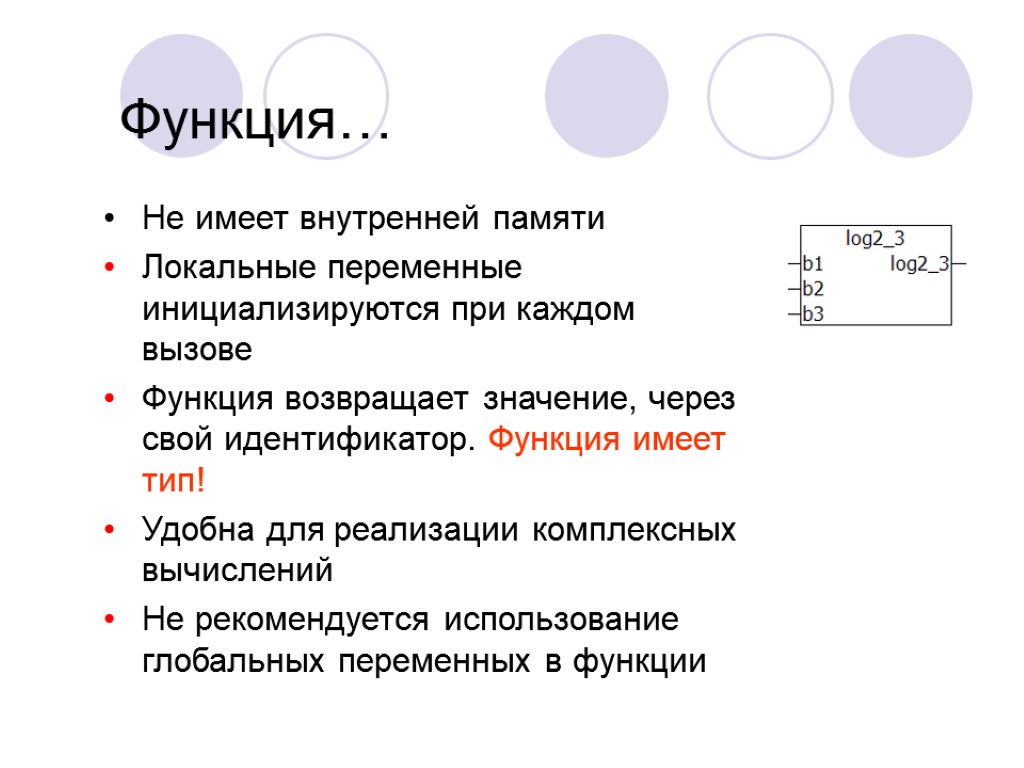 Функция…

• Не имеет внутренней памяти
• Локальные переменные инициализируются при каждом вызове
• Функция возвращает значение, через свой идентификатор. Функция имеет тип!
• Удобна для реализации комплексных вычислений
• Не рекомендуется использование глобальных переменных в функции

log2_3
b1
b2
b3
log2_3